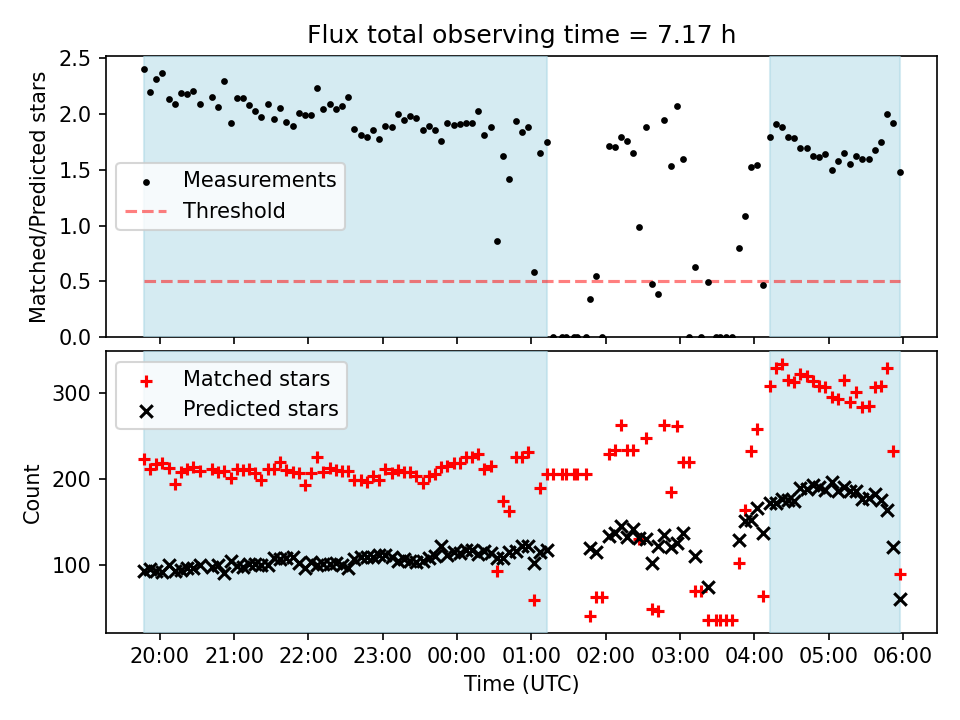 Flux total observing time = 7.17 h

Matched/Predicted stars

2.5
2.0
1.5
1.0
0.5
0.0

Measurements
Threshold

Count

300
200
100

Matched stars
Predicted stars

20:00 21:00 22:00 23:00 00:00 01:00 02:00 03:00 04:00 05:00 06:00

Time (UTC)